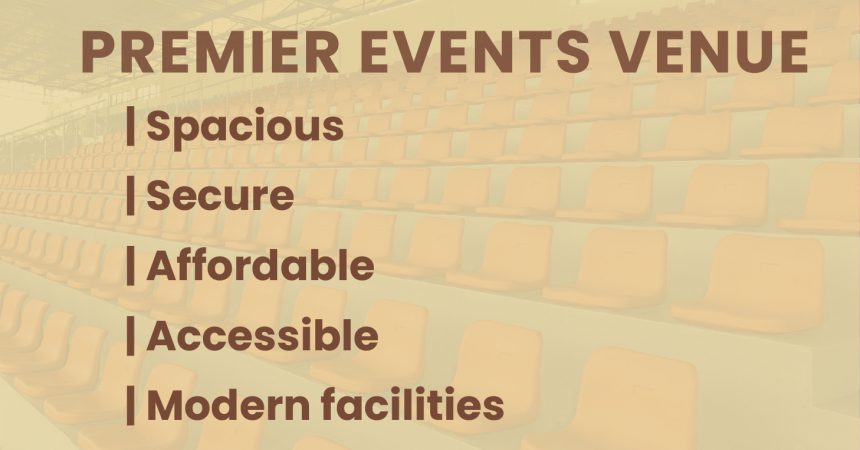 PREMIER EVENTS VENUE

| Spacious

| Secure

| Affordable

| Accessible

| Modern facilities